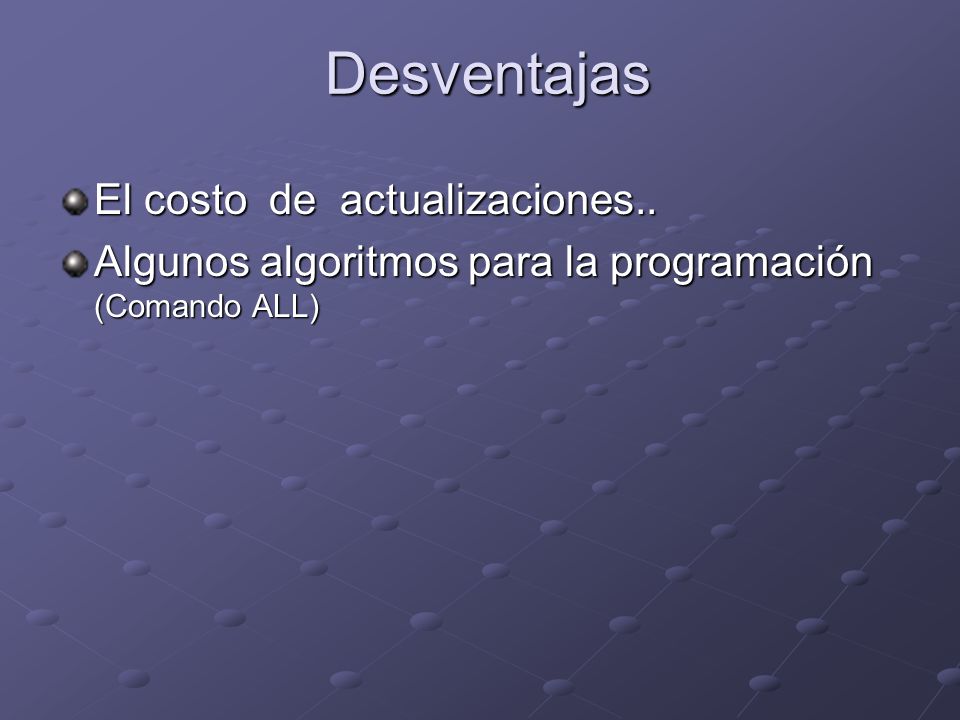 Desventajas

El costo de actualizaciones..

Algunos algoritmos para la programación (Comando ALL)